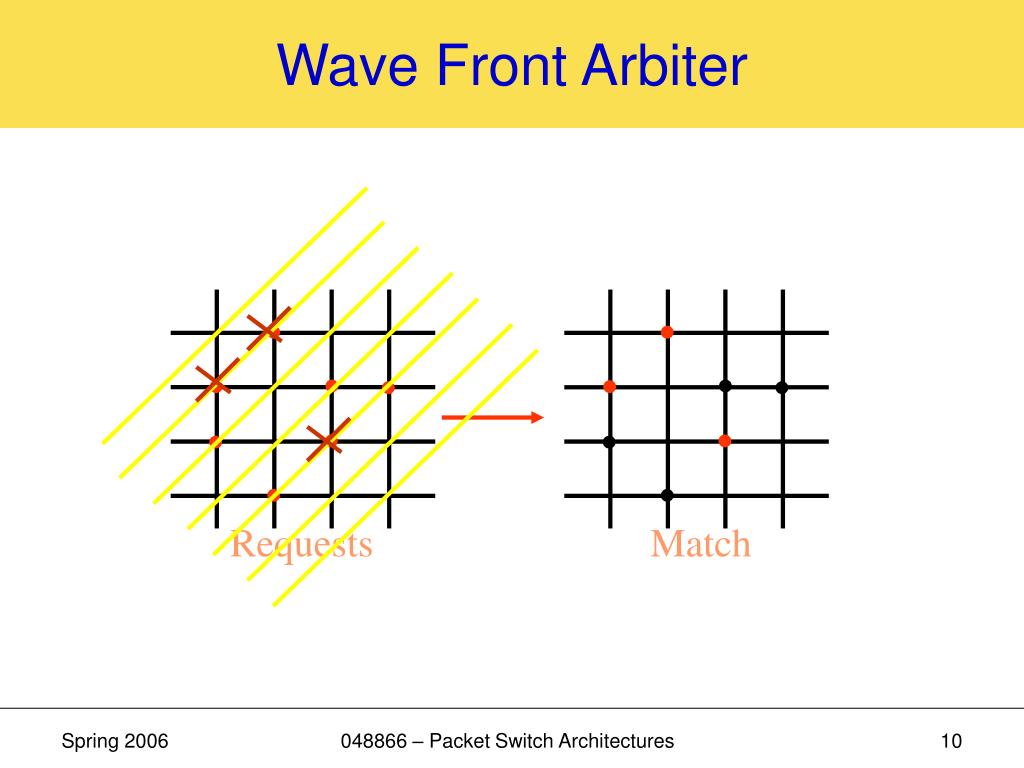 Wave Front Arbiter

Requests

Match

Spring 2006

048866 – Packet Switch Architectures

10